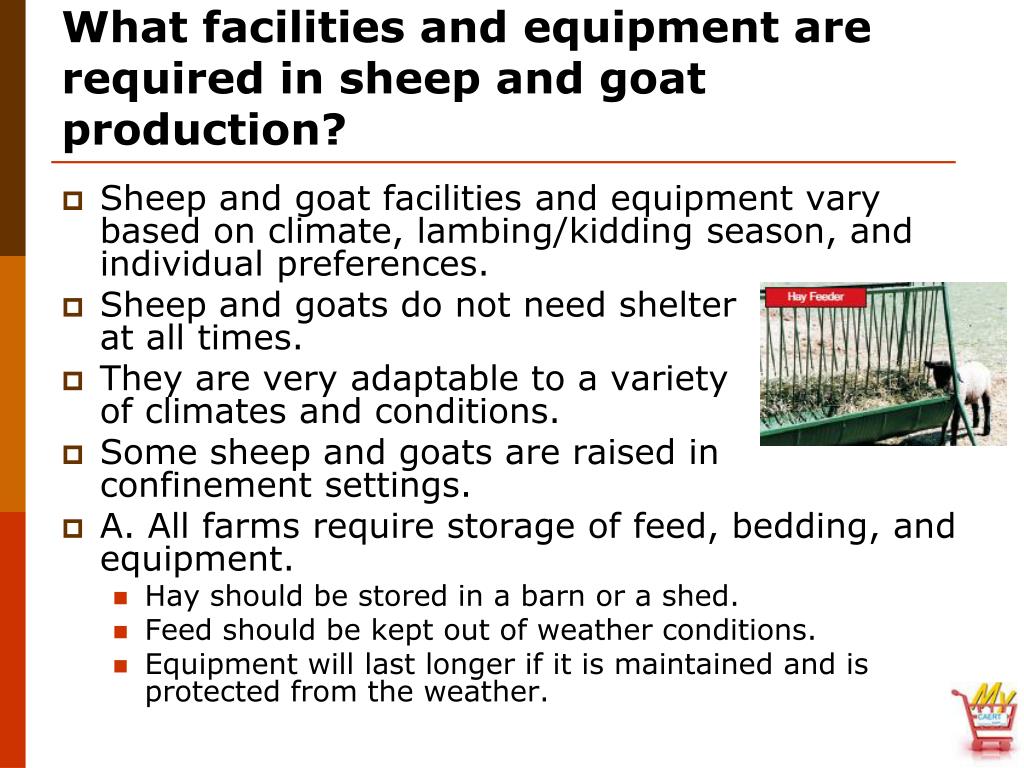 What facilities and equipment are required in sheep and goat production?

Sheep and goat facilities and equipment vary based on climate, lambing/kidding season, and individual preferences.

Sheep and goats do not need shelter at all times.

They are very adaptable to a variety of climates and conditions.

Some sheep and goats are raised in confinement settings.

A. All farms require storage of feed, bedding, and equipment.

Hay should be stored in a barn or a shed.

Feed should be kept out of weather conditions.

Equipment will last longer if it is maintained and is protected from the weather.

Hay Feeder

My CAERT